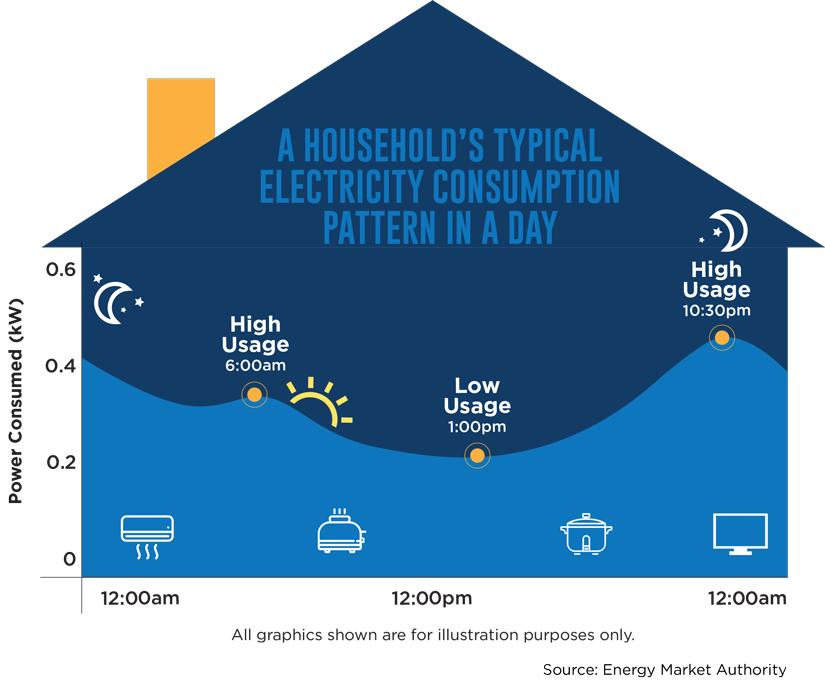 A HOUSEHOLD'S TYPICAL ELECTRICITY CONSUMPTION PATTERN IN A DAY

Power Consumed (kW)

0.6
0.4
0.2
0

High Usage 6:00am

Low Usage 1:00pm

High Usage 10:30pm

12:00am
12:00pm
12:00am

All graphics shown are for illustration purposes only.

Source: Energy Market Authority